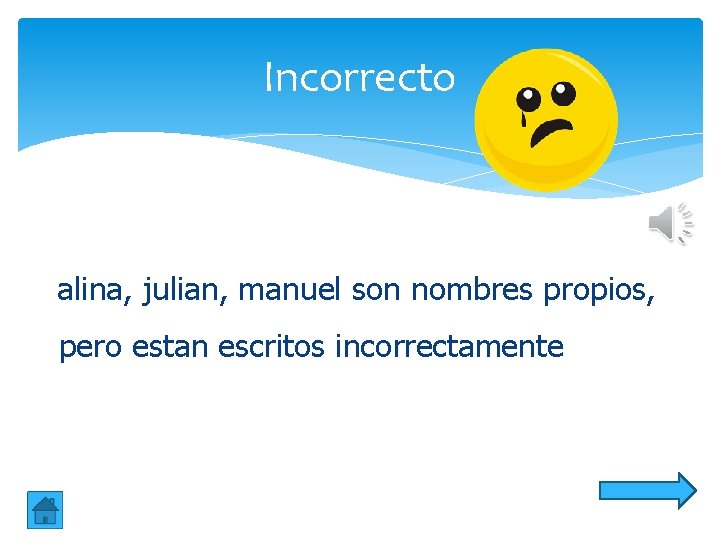 Incorrecto

alina, julian, manuel son nombres propios, pero estan escritos incorrectamente